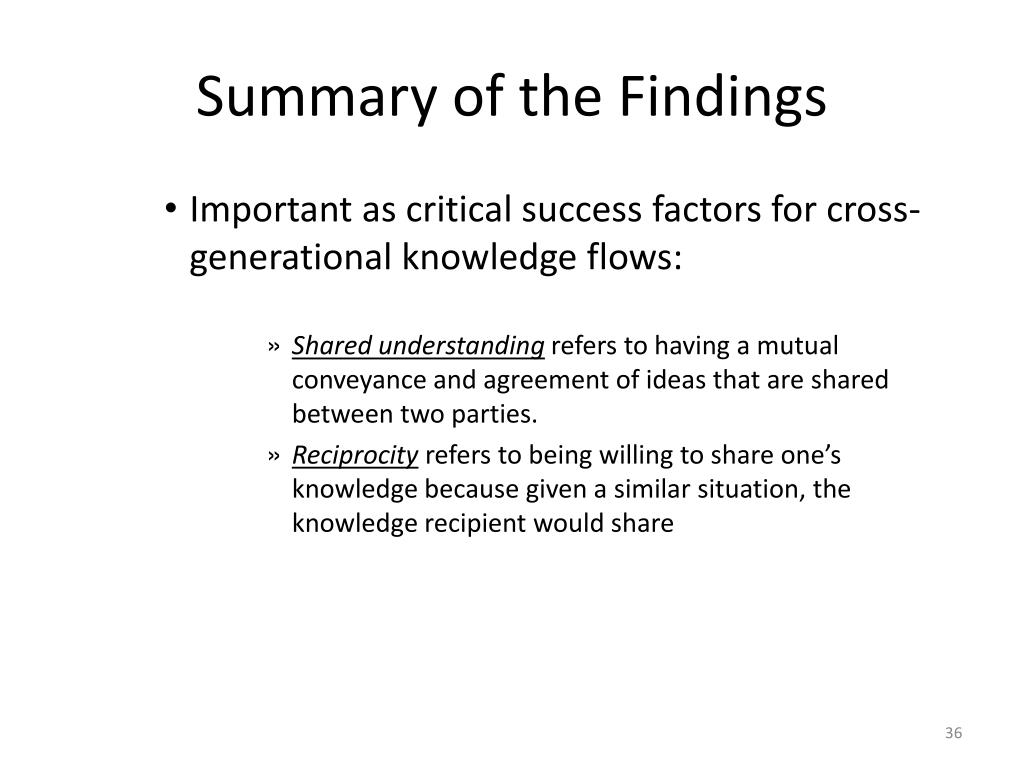 Summary of the Findings

• Important as critical success factors for cross-generational knowledge flows:

» Shared understanding refers to having a mutual conveyance and agreement of ideas that are shared between two parties.

» Reciprocity refers to being willing to share one's knowledge because given a similar situation, the knowledge recipient would share

36